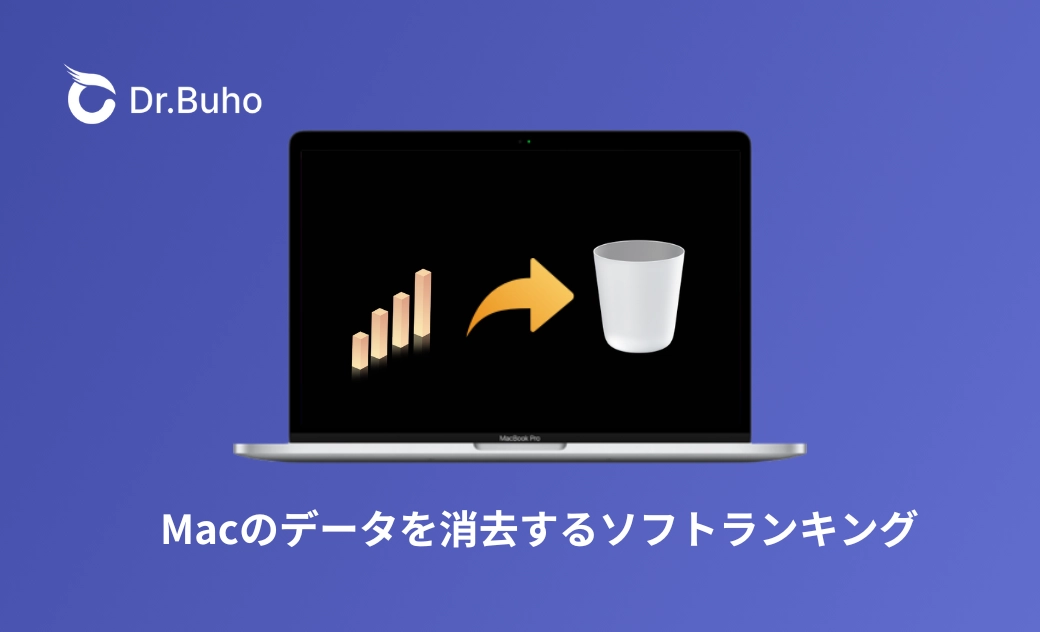 Dr.Buho

MacBook Pro

Macのデータを消去するソフトランキング